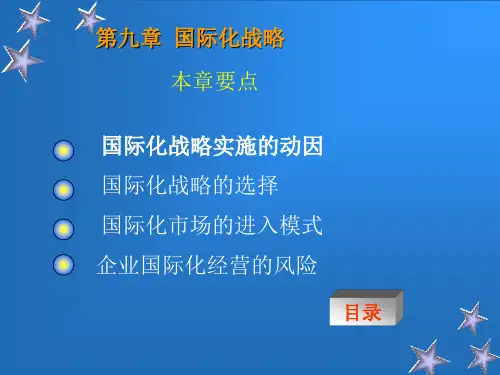 第九章 国际化战略

本章要点

国际化战略实施的动因

国际化战略的选择

国际化市场的进入模式

企业国际化经营的风险

目录